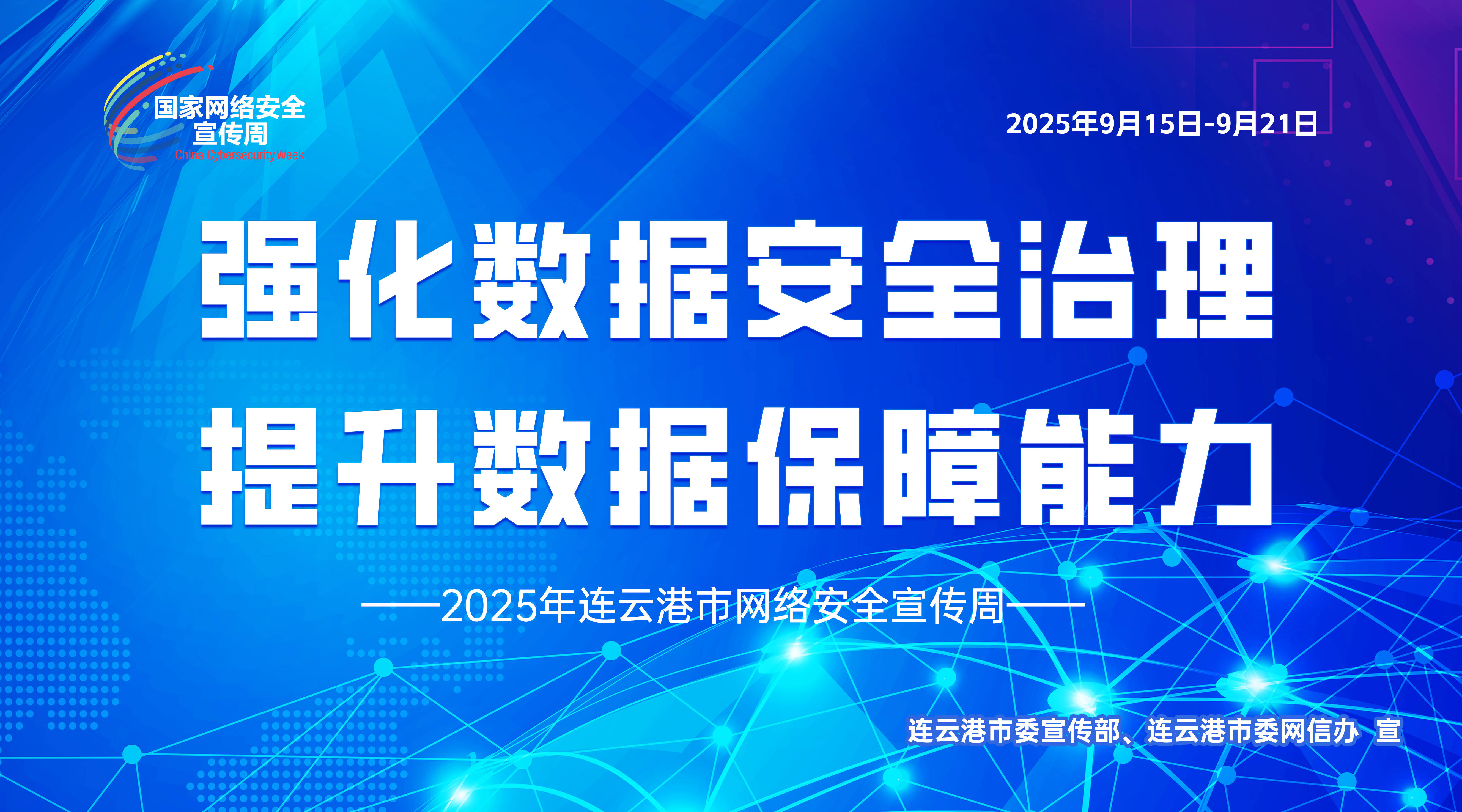 国家网络安全宣传周
China Cybersecurity Week

2025年9月15日-9月21日

强化数据安全治理
提升数据保障能力

——2025年连云港市网络安全宣传周——

连云港市委宣传部、连云港市委网信办 宣